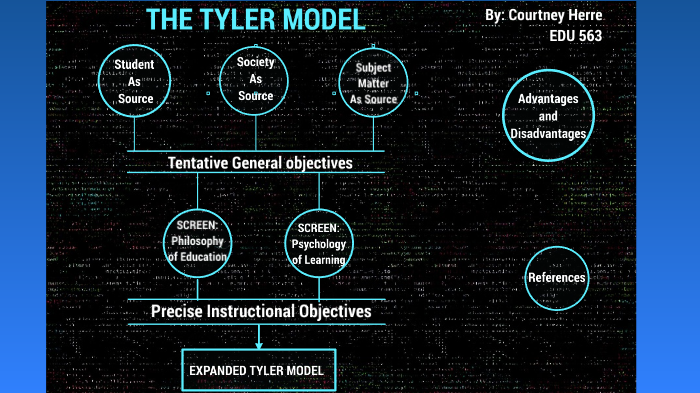 THE TYLER MODEL

By: Courtney Herre
EDU 563

Student As Source

Society As Source

Subject Matter As Source

Advantages and Disadvantages

Tentative General objectives

SCREEN: Philosophy of Education

SCREEN: Psychology of Learning

References

Precise Instructional Objectives

EXPANDED TYLER MODEL